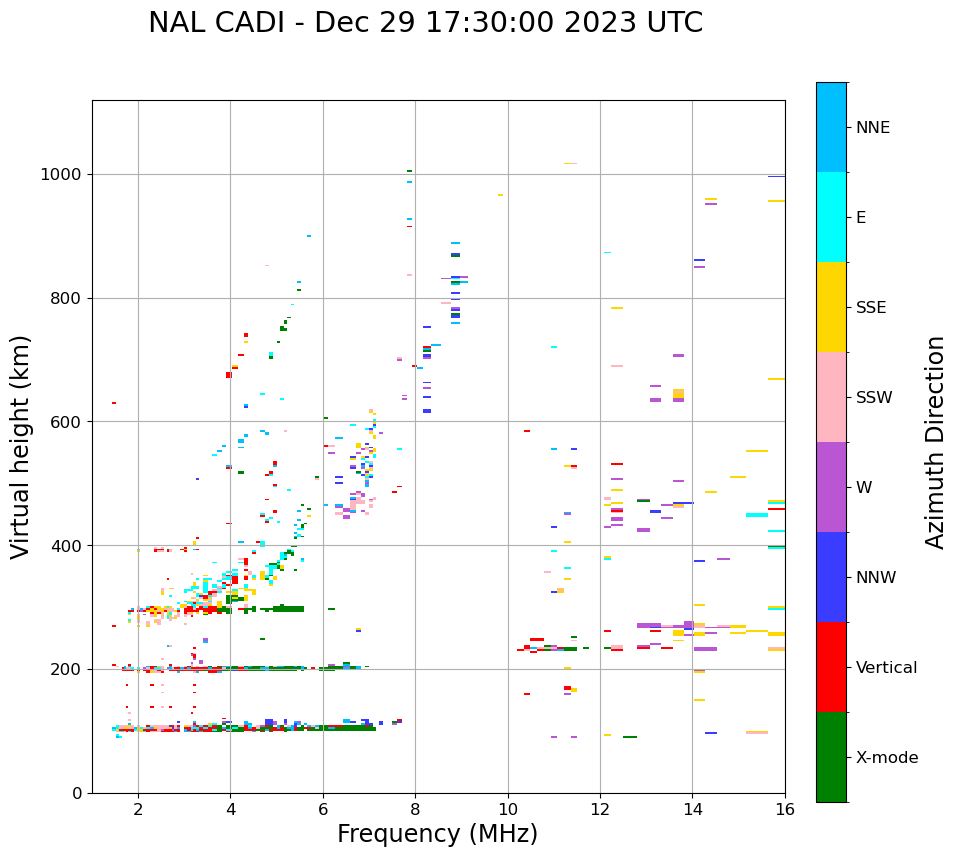 NAL CADI - Dec 29 17:30:00 2023 UTC

Virtual height (km)

1000
800
600
400
200
0

2
4
6
8
10
12
14
16

Frequency (MHz)

NNE
E
SSE
SSW
W
NNW
Vertical
X-mode

Azimuth Direction